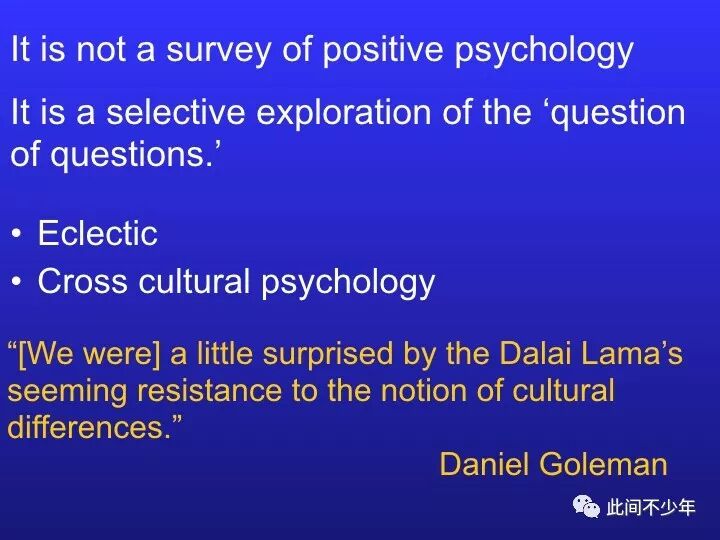 It is not a survey of positive psychology

It is a selective exploration of the ‘question of questions.’

• Eclectic
• Cross cultural psychology

“[We were] a little surprised by the Dalai Lama’s seeming resistance to the notion of cultural differences.”

Daniel Goleman

此间不少年